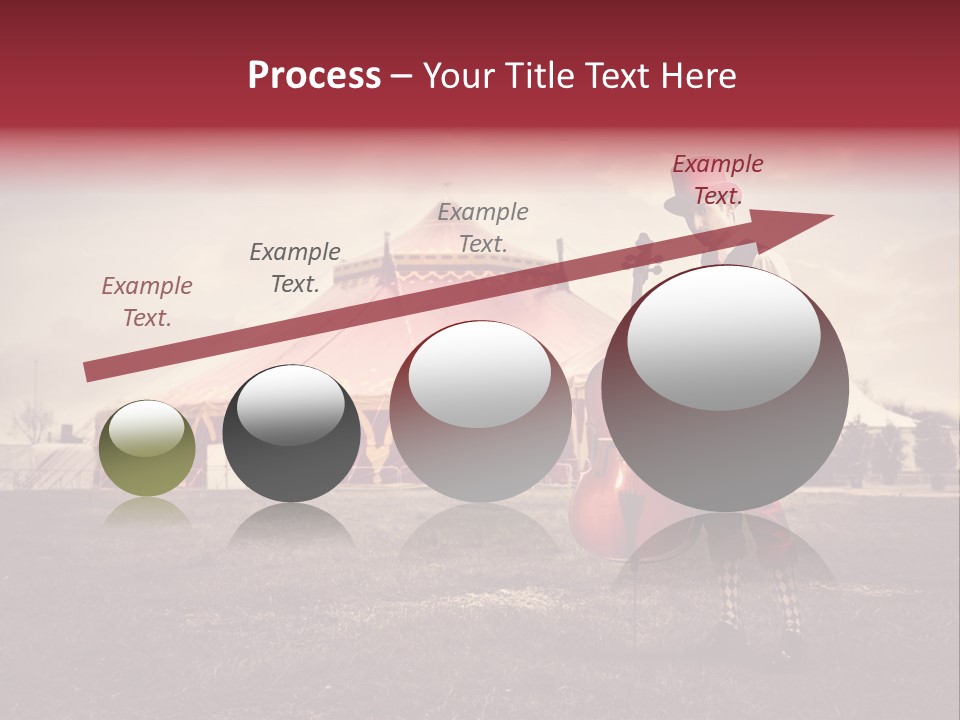 Process – Your Title Text Here

Example Text.

Example Text.

Example Text.

Example Text.